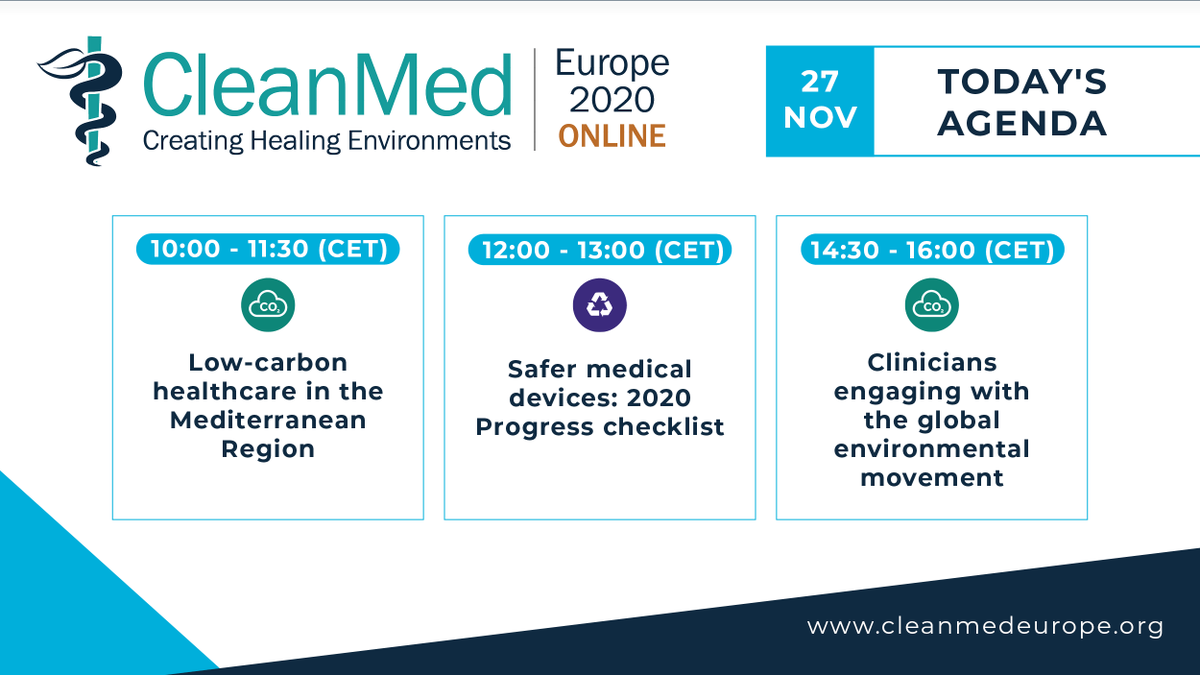 CleanMed
Creating Healing Environments

Europe
2020
ONLINE

27
NOV

TODAY'S
AGENDA

10:00 - 11:30 (CET)

$CO_2$

Low-carbon healthcare in the Mediterranean Region

12:00 - 13:00 (CET)

Safer medical devices: 2020 Progress checklist

14:30 - 16:00 (CET)

$CO_2$

Clinicians engaging with the global environmental movement

www.cleanmedeurope.org